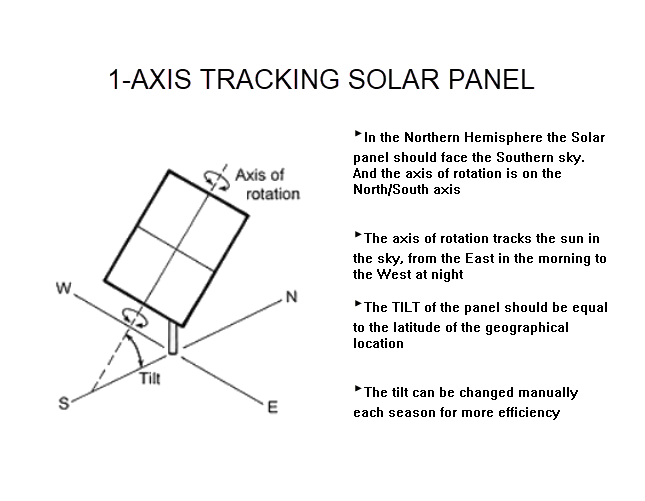 1-AXIS TRACKING SOLAR PANEL

Axis of rotation

W

N

Tilt

S

E

►In the Northern Hemisphere the Solar panel should face the Southern sky. And the axis of rotation is on the North/South axis

►The axis of rotation tracks the sun in the sky, from the East in the morning to the West at night

►The TILT of the panel should be equal to the latitude of the geographical location

►The tilt can be changed manually each season for more efficiency